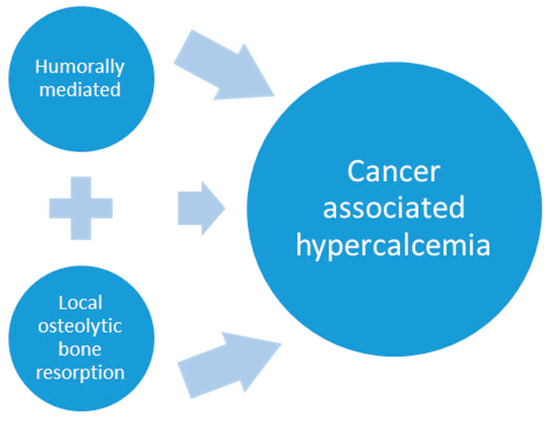 Humorally mediated

Local osteolytic bone resorption

Cancer associated hypercalcemia